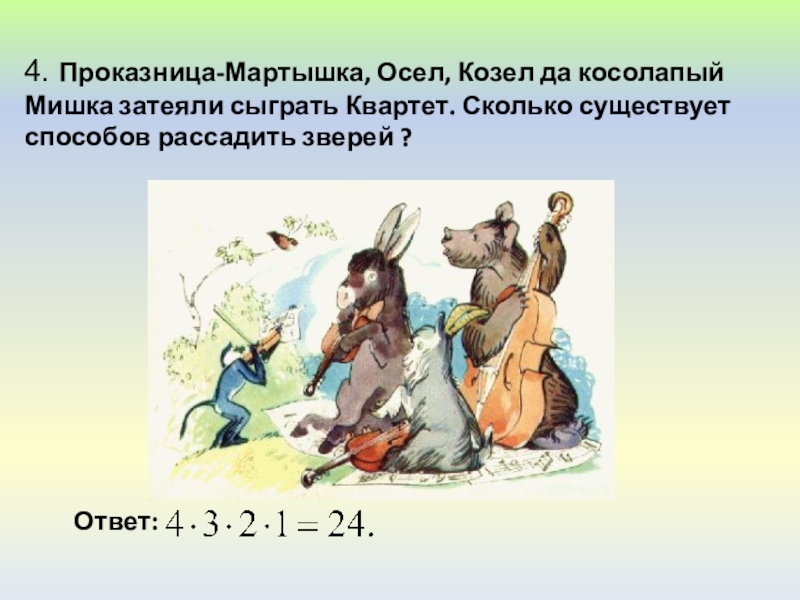 4. Проказница-Мартышка, Осел, Козел да косолапый Мишка затеяли сыграть Квартет. Сколько существует способов рассадить зверей ?

Ответ: $4 \cdot 3 \cdot 2 \cdot 1 = 24.$